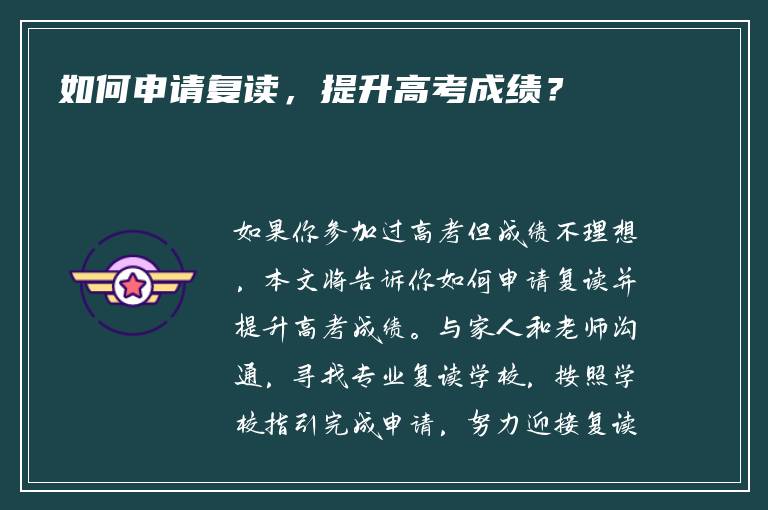 如何申请复读，提升高考成绩？

如果你参加过高考但成绩不理想，本文将告诉你如何申请复读并提升高考成绩。与家人和老师沟通，寻找专业复读学校，按照学校指引完成申请，努力迎接复读